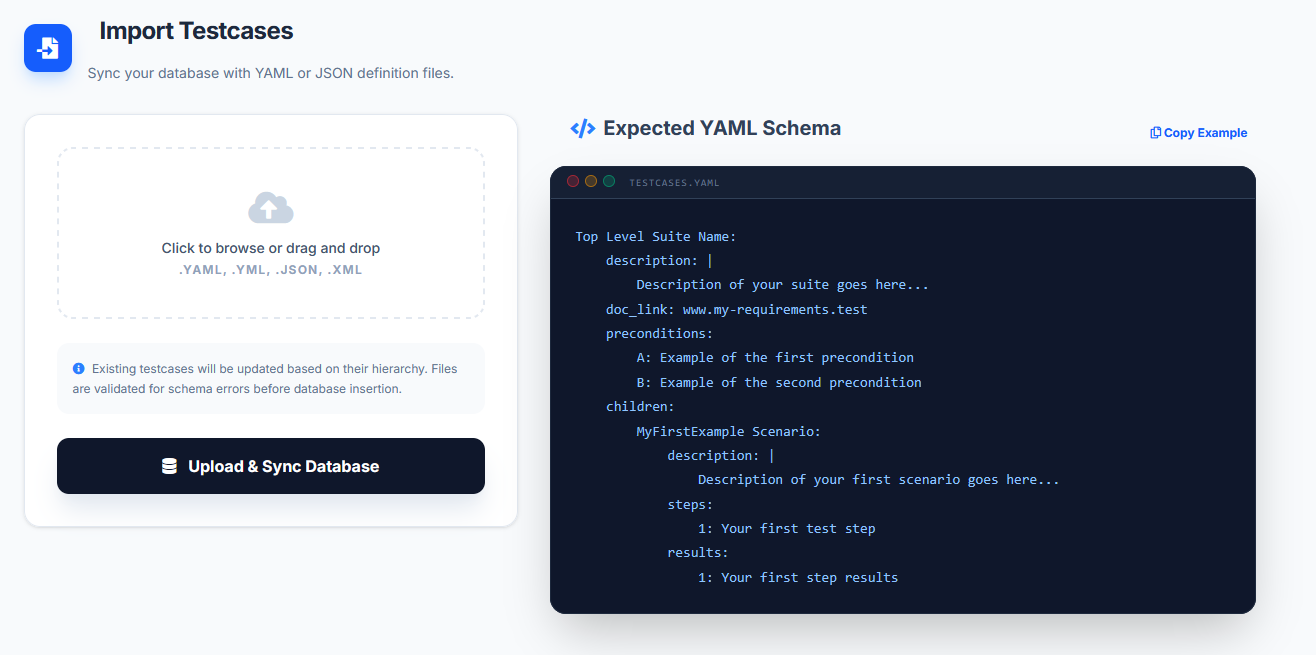 Import Testcases

Sync your database with YAML or JSON definition files.

Click to browse or drag and drop
.YAML, .YML, .JSON, .XML

Existing testcases will be updated based on their hierarchy. Files are validated for schema errors before database insertion.

Upload & Sync Database

Expected YAML Schema

Copy Example

TESTCASES.YAML

Top Level Suite Name:
    description: |
        Description of your suite goes here...
    doc_link: www.my-requirements.test
    preconditions:
        A: Example of the first precondition
        B: Example of the second precondition
    children:
        MyFirstExample Scenario:
            description: |
                Description of your first scenario goes here...
            steps:
                1: Your first test step
            results:
                1: Your first step results